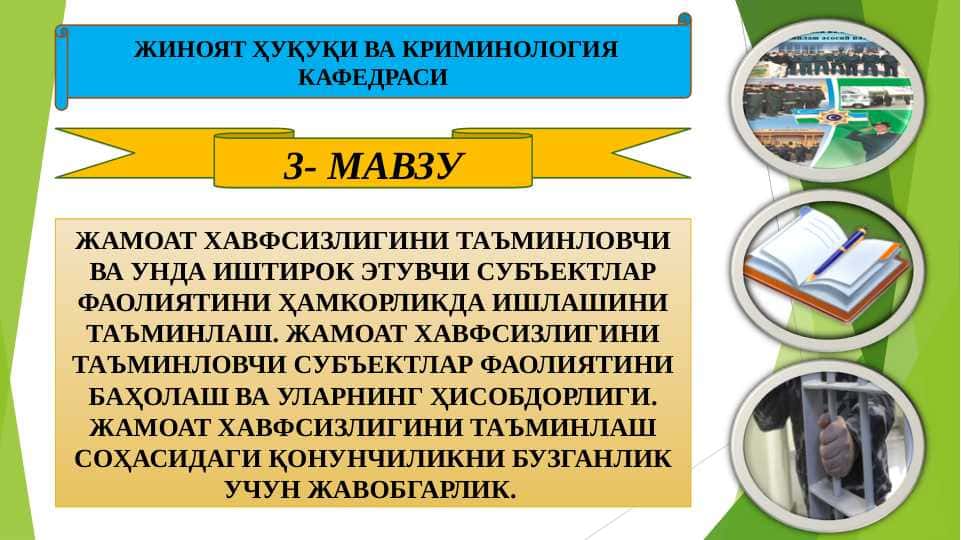 ЖИНОЯТ ҲУҚУҚИ ВА КРИМИНОЛОГИЯ КАФЕДРАСИ

3- МАВЗУ

ЖАМОАТ ХАВФСИЗЛИГИНИ ТАЪМИНЛОВЧИ ВА УНДА ИШТИРОК ЭТУВЧИ СУБЪЕКТЛАР ФАОЛИЯТИНИ ҲАМКОРЛИКДА ИШЛАШИНИ ТАЪМИНЛАШ. ЖАМОАТ ХАВФСИЗЛИГИНИ ТАЪМИНЛОВЧИ СУБЪЕКТЛАР ФАОЛИЯТИНИ БАҲОЛАШ ВА УЛАРНИНГ ҲИСОБДОРЛИГИ. ЖАМОАТ ХАВФСИЗЛИГИНИ ТАЪМИНЛАШ СОҲАСИДАГИ ҚОНУНЧИЛИКНИ БУЗГАНЛИК УЧУН ЖАВОБГАРЛИК.